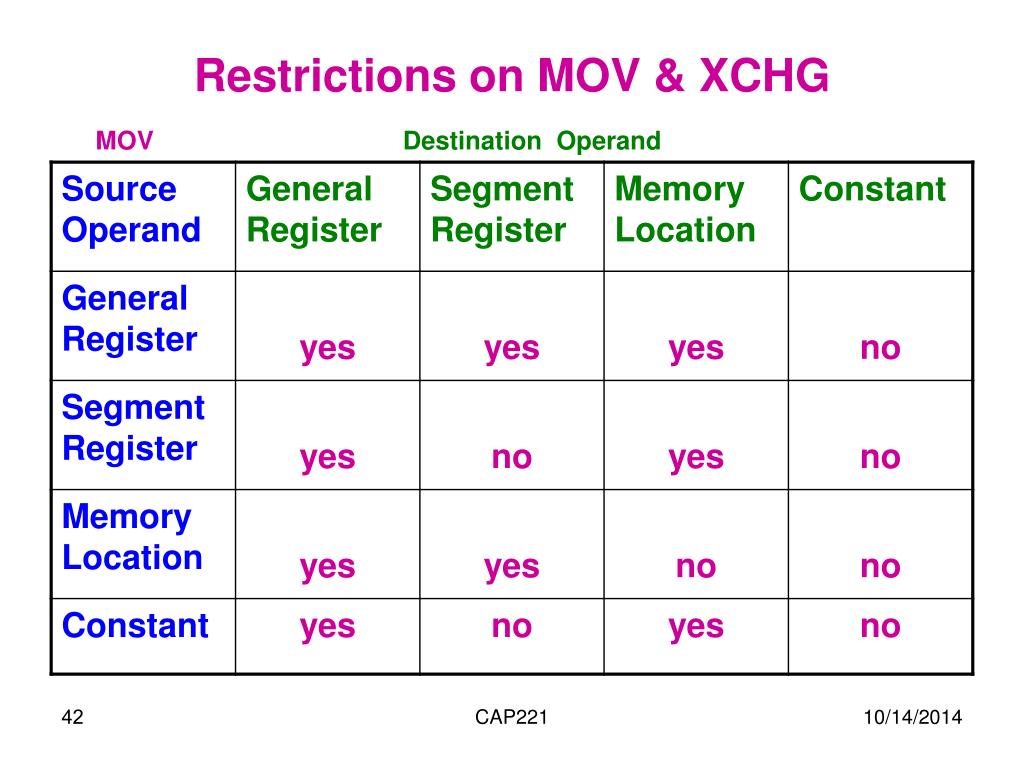 Restrictions on MOV & XCHG

MOV Destination Operand

| Source Operand | General Register | Segment Register | Memory Location | Constant |
|---|---|---|---|---|
| General Register | yes | yes | yes | no |
| Segment Register | yes | no | yes | no |
| Memory Location | yes | yes | no | no |
| Constant | yes | no | yes | no |

42 CAP221 10/14/2014